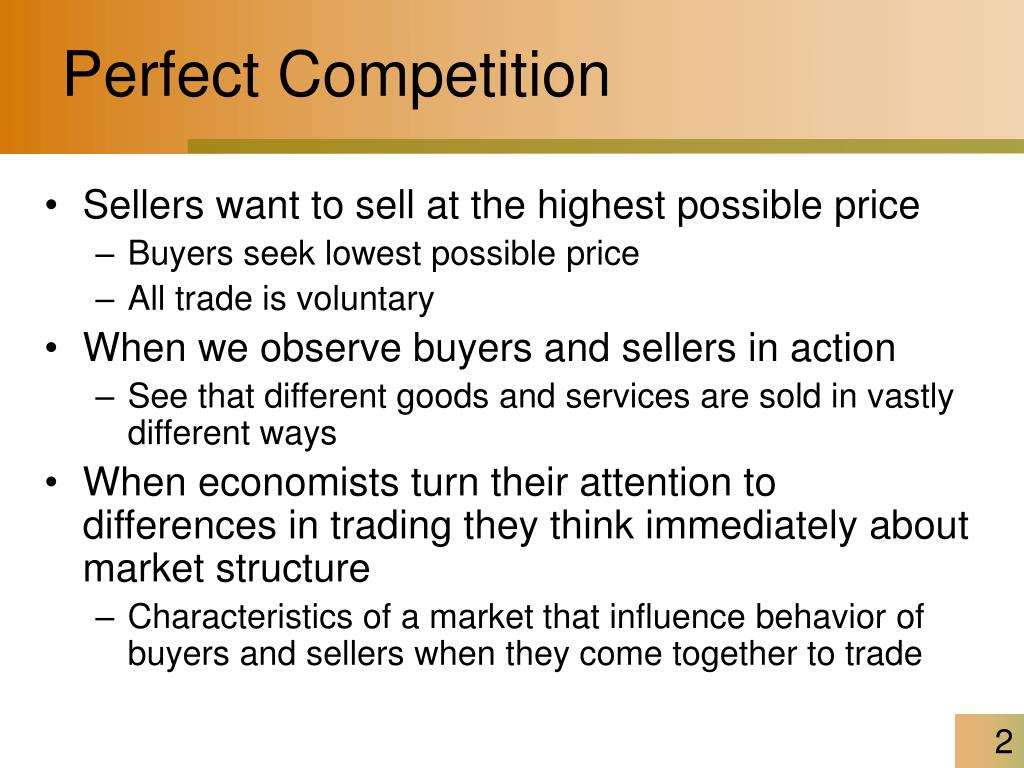 Perfect Competition

• Sellers want to sell at the highest possible price
– Buyers seek lowest possible price
– All trade is voluntary
• When we observe buyers and sellers in action
– See that different goods and services are sold in vastly different ways
• When economists turn their attention to differences in trading they think immediately about market structure
– Characteristics of a market that influence behavior of buyers and sellers when they come together to trade

2